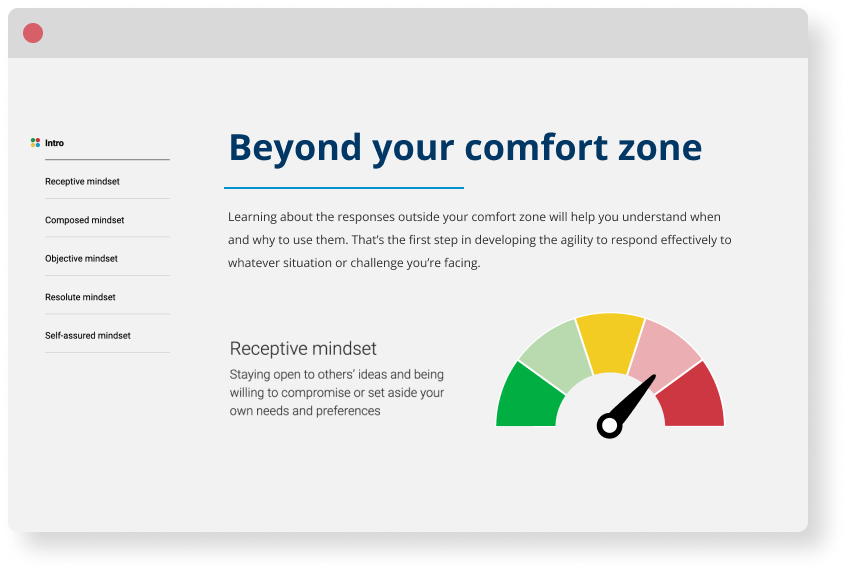 Intro

Receptive mindset

Composed mindset

Objective mindset

Resolute mindset

Self-assured mindset

Beyond your comfort zone

Learning about the responses outside your comfort zone will help you understand when and why to use them. That's the first step in developing the agility to respond effectively to whatever situation or challenge you're facing.

Receptive mindset

Staying open to others' ideas and being willing to compromise or set aside your own needs and preferences